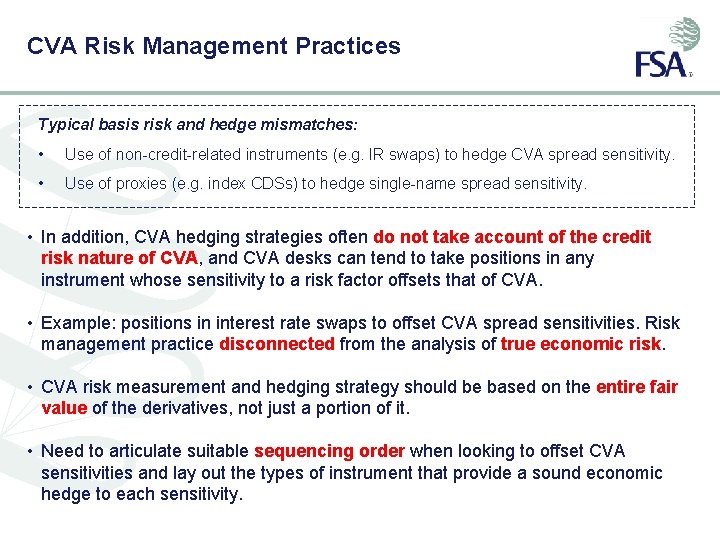 CVA Risk Management Practices

FSA

Typical basis risk and hedge mismatches:

• Use of non-credit-related instruments (e.g. IR swaps) to hedge CVA spread sensitivity.

• Use of proxies (e.g. index CDSs) to hedge single-name spread sensitivity.

• In addition, CVA hedging strategies often do not take account of the credit risk nature of CVA, and CVA desks can tend to take positions in any instrument whose sensitivity to a risk factor offsets that of CVA.

• Example: positions in interest rate swaps to offset CVA spread sensitivities. Risk management practice disconnected from the analysis of true economic risk.

• CVA risk measurement and hedging strategy should be based on the entire fair value of the derivatives, not just a portion of it.

• Need to articulate suitable sequencing order when looking to offset CVA sensitivities and lay out the types of instrument that provide a sound economic hedge to each sensitivity.